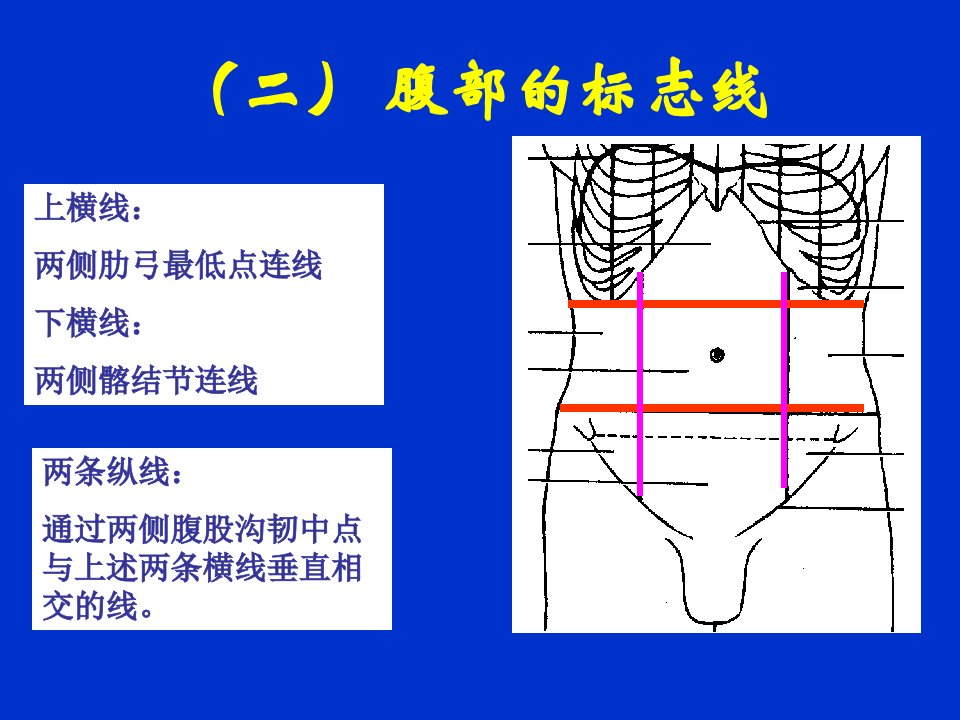 （二） 腹部的标志线

上横线：

两侧肋弓最低点连线

下横线：

两侧髂结节连线

两条纵线：

通过两侧腹股沟韧中点与上述两条横线垂直相交的线。